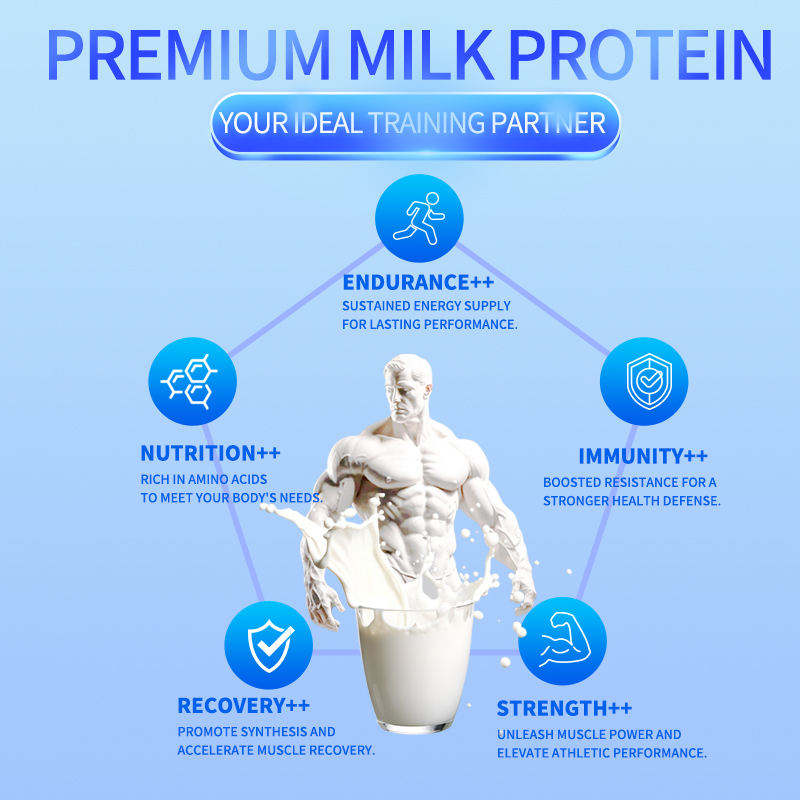 PREMIUM MILK PROTEIN

YOUR IDEAL TRAINING PARTNER

ENDURANCE++
SUSTAINED ENERGY SUPPLY FOR LASTING PERFORMANCE.

NUTRITION++
RICH IN AMINO ACIDS TO MEET YOUR BODY'S NEEDS.

IMMUNITY++
BOOSTED RESISTANCE FOR A STRONGER HEALTH DEFENSE.

RECOVERY++
PROMOTE SYNTHESIS AND ACCELERATE MUSCLE RECOVERY.

STRENGTH++
UNLEASH MUSCLE POWER AND ELEVATE ATHLETIC PERFORMANCE.